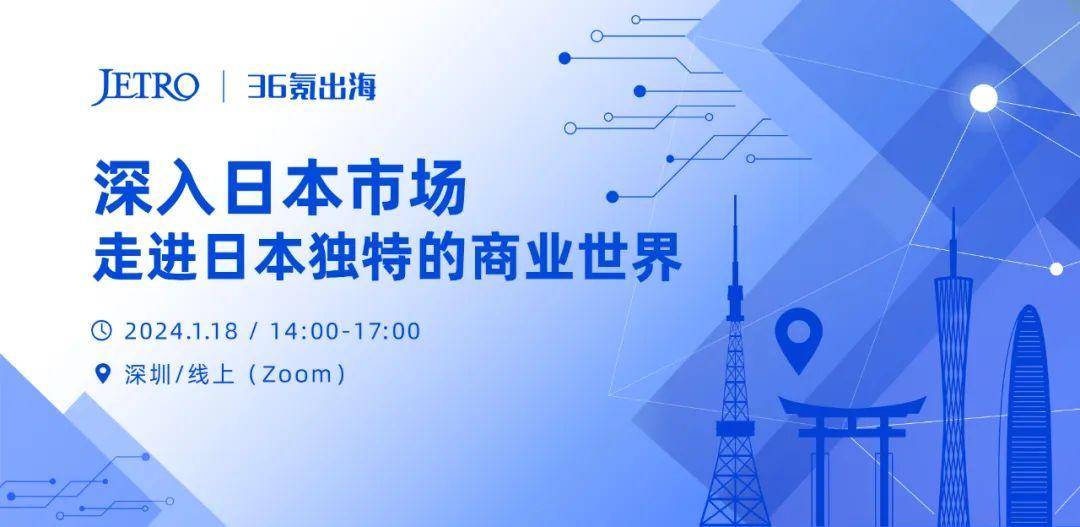 JETRO | 36氪出海

深入日本市场
走进日本独特的商业世界

2024.1.18 / 14:00-17:00

深圳/线上（Zoom）